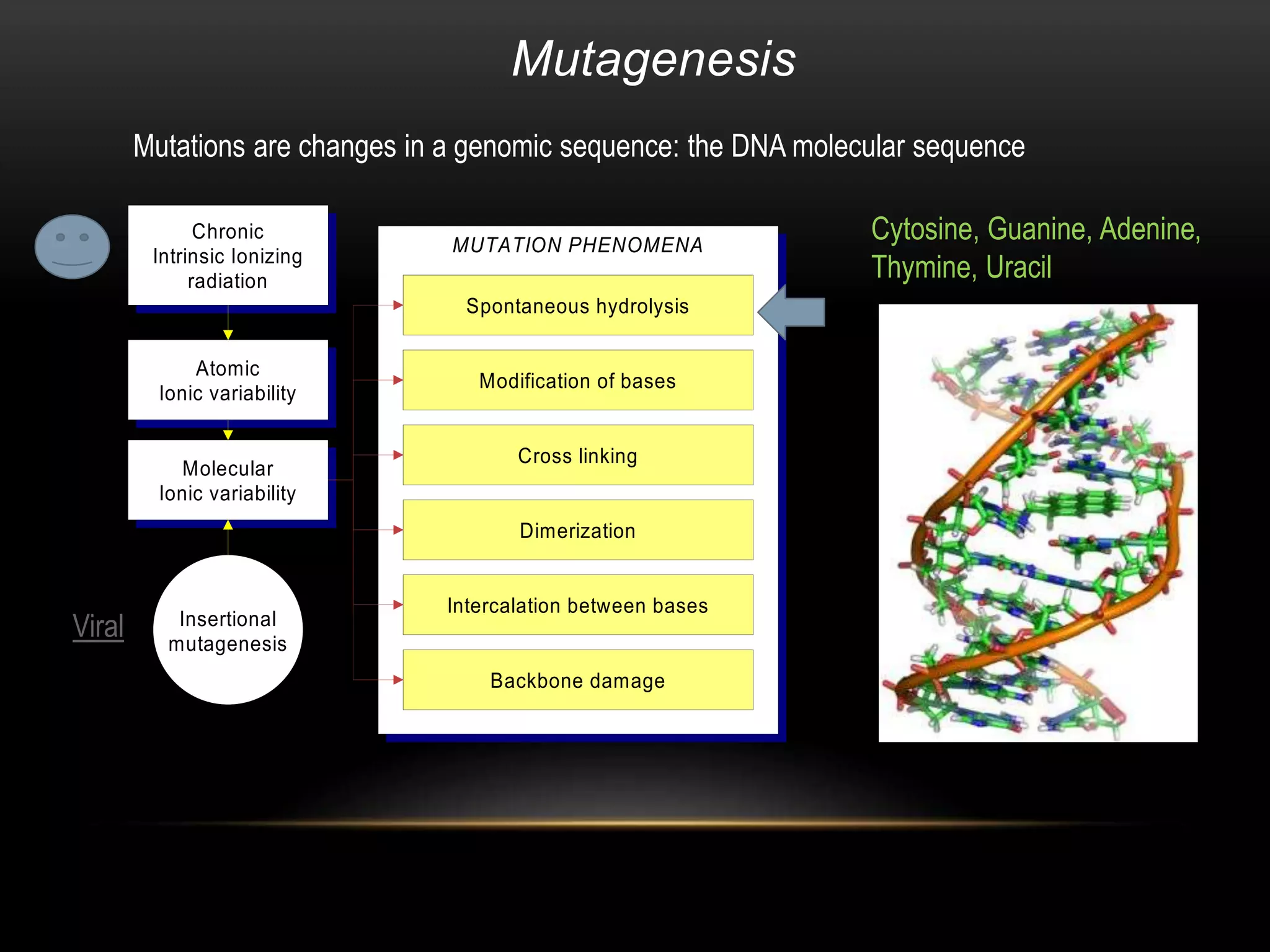 Mutagenesis

Mutations are changes in a genomic sequence: the DNA molecular sequence

Chronic Intrinsic Ionizing radiation

Atomic Ionic variability

Molecular Ionic variability

Viral

Insertional mutagenesis

MUTATION PHENOMENA

Spontaneous hydrolysis

Modification of bases

Cross linking

Dimerization

Intercalation between bases

Backbone damage

Cytosine, Guanine, Adenine, Thymine, Uracil